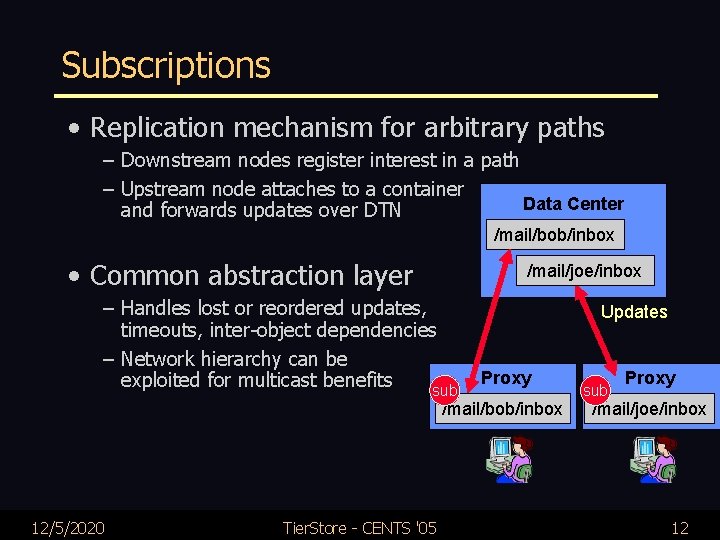 Subscriptions

• Replication mechanism for arbitrary paths
– Downstream nodes register interest in a path
– Upstream node attaches to a container and forwards updates over DTN

• Common abstraction layer
– Handles lost or reordered updates, timeouts, inter-object dependencies
– Network hierarchy can be exploited for multicast benefits

Data Center
/mail/bob/inbox
/mail/joe/inbox
Updates
Proxy
sub
/mail/bob/inbox
Proxy
sub
/mail/joe/inbox

12/5/2020 TierStore - CENTS '05 12